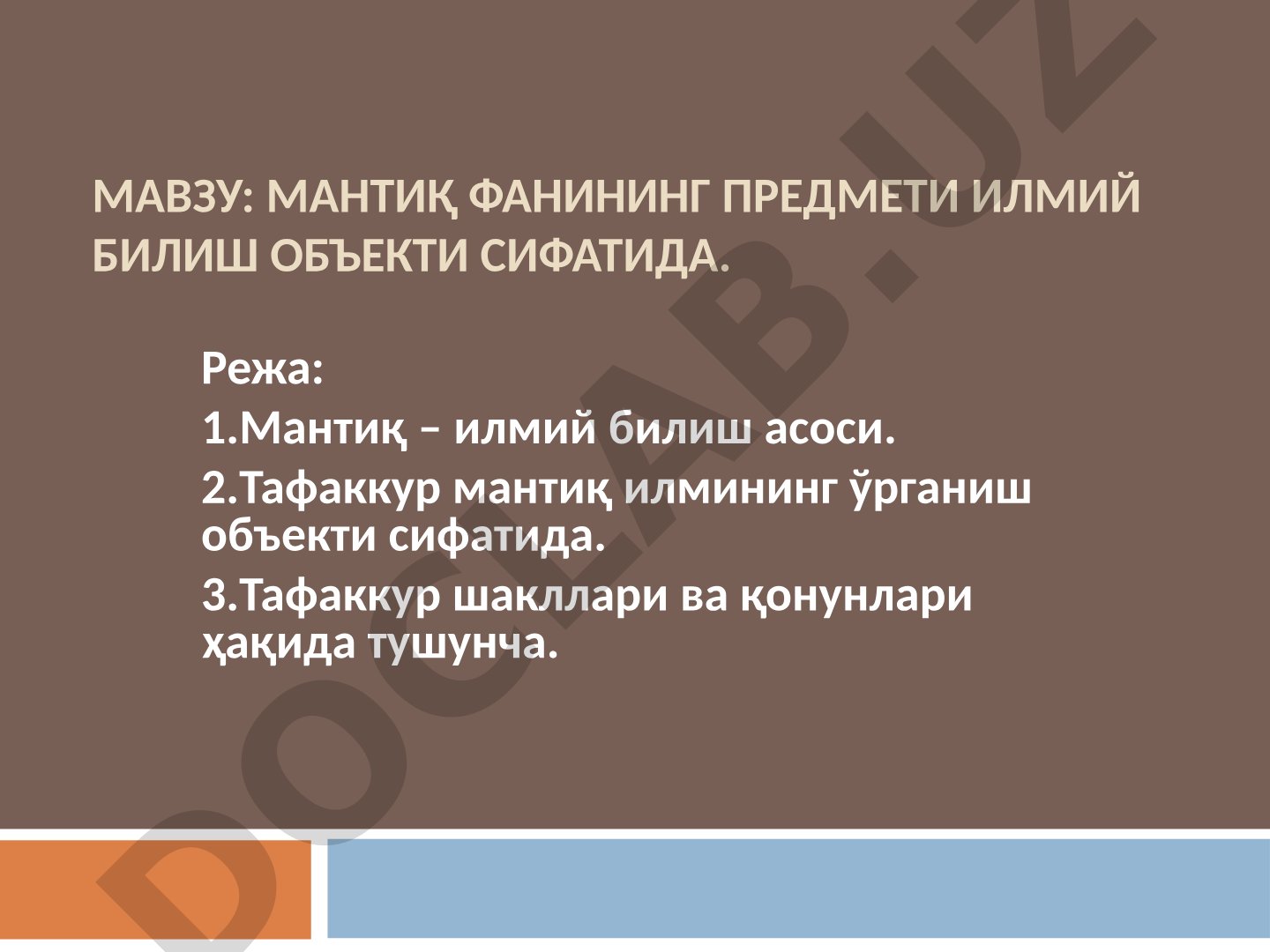 МАВЗУ: МАНТИҚ ФАНИНИНГ ПРЕДМЕТИ ИЛМИЙ БИЛИШ ОБЪЕКТИ СИФАТИДА.

Режа:

1.Мантиқ – илмий билиш асоси.

2.Тафаккур мантиқ илмининг ўрганиш объекти сифатида.

3.Тафаккур шакллари ва қонунлари ҳақида тушунча.

DOCLAB.UZ